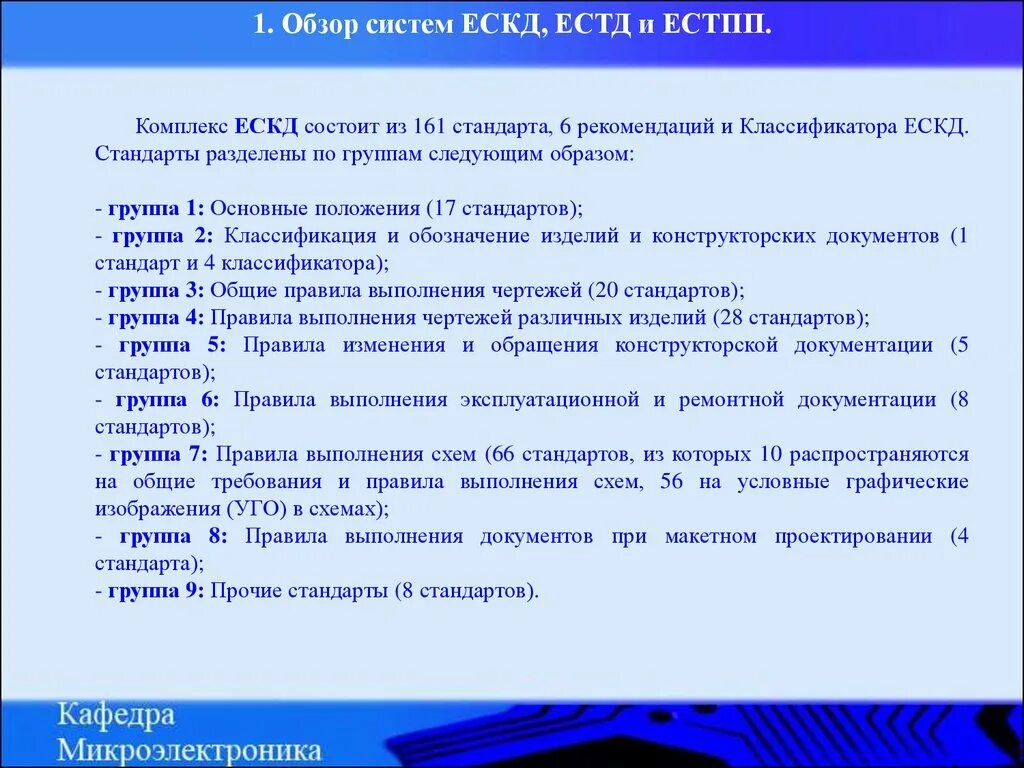 1. Обзор систем ЕСКД, ЕСТД и ЕСТПП.

Комплекс ЕСКД состоит из 161 стандарта, 6 рекомендаций и Классификатора ЕСКД. Стандарты разделены по группам следующим образом:

- группа 1: Основные положения (17 стандартов);
- группа 2: Классификация и обозначение изделий и конструкторских документов (1 стандарт и 4 классификатора);
- группа 3: Общие правила выполнения чертежей (20 стандартов);
- группа 4: Правила выполнения чертежей различных изделий (28 стандартов);
- группа 5: Правила изменения и обращения конструкторской документации (5 стандартов);
- группа 6: Правила выполнения эксплуатационной и ремонтной документации (8 стандартов);
- группа 7: Правила выполнения схем (66 стандартов, из которых 10 распространяются на общие требования и правила выполнения схем, 56 на условные графические изображения (УГО) в схемах);
- группа 8: Правила выполнения документов при макетном проектировании (4 стандарта);
- группа 9: Прочие стандарты (8 стандартов).

Кафедра
Микроэлектроника